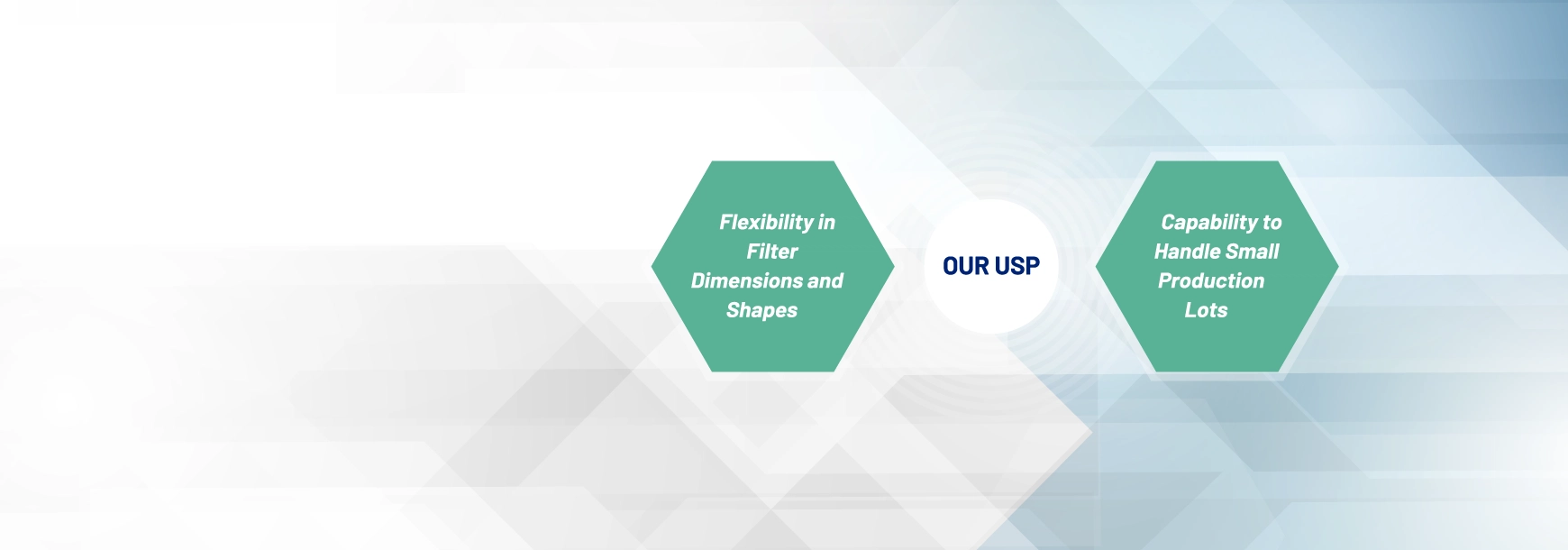 Flexibility in Filter Dimensions and Shapes

OUR USP

Capability to Handle Small Production Lots